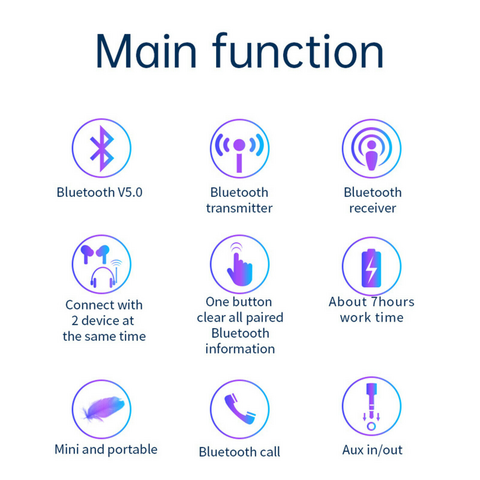 Main function

Bluetooth V5.0

Bluetooth transmitter

Bluetooth receiver

Connect with 2 device at the same time

One button clear all paired Bluetooth information

About 7hours work time

Mini and portable

Bluetooth call

Aux in/out